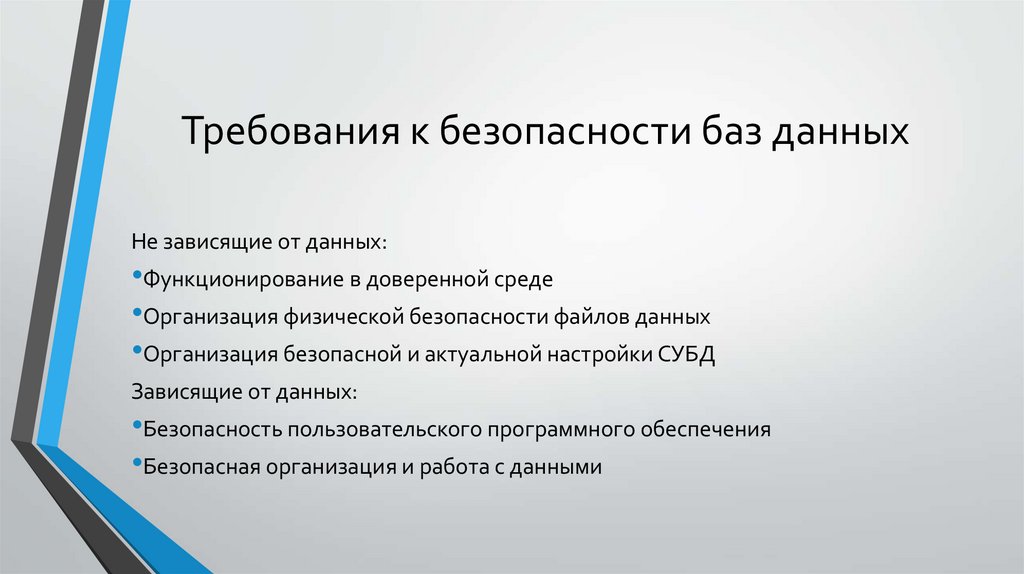 Требования к безопасности баз данных

Не зависящие от данных:

•Функционирование в доверенной среде

•Организация физической безопасности файлов данных

•Организация безопасной и актуальной настройки СУБД

Зависящие от данных:

•Безопасность пользовательского программного обеспечения

•Безопасная организация и работа с данными